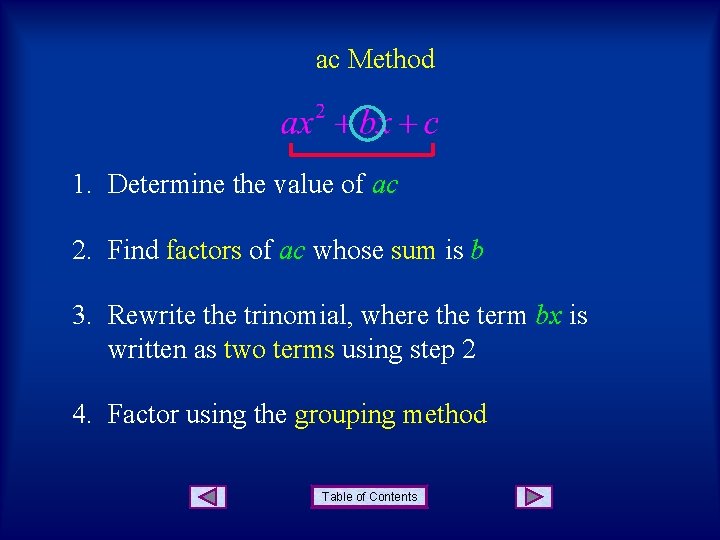 ac Method

$ax^2 + bx + c$

1. Determine the value of $ac$

2. Find factors of $ac$ whose sum is $b$

3. Rewrite the trinomial, where the term $bx$ is written as two terms using step 2

4. Factor using the grouping method

Table of Contents